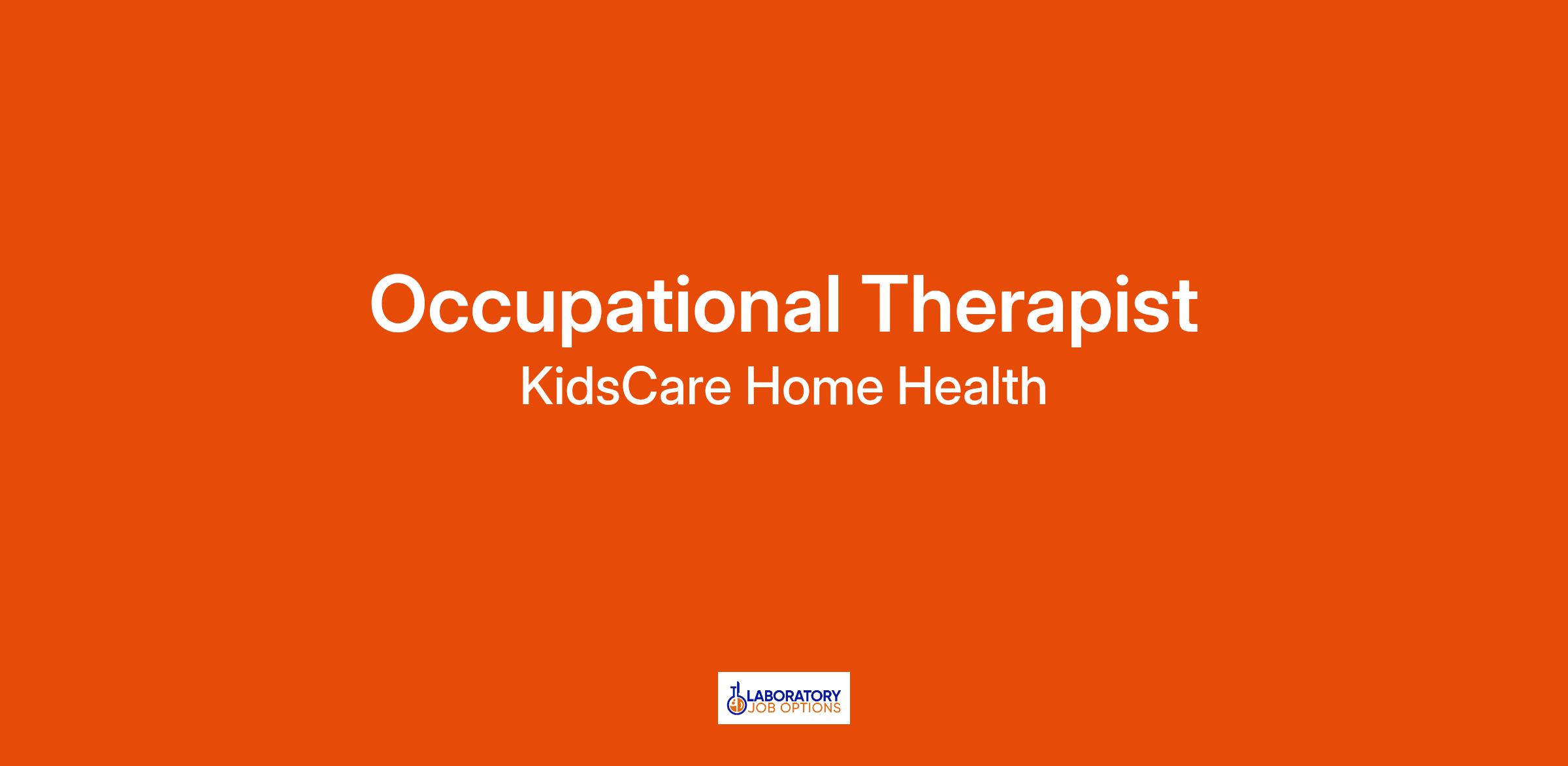 Occupational Therapist
KidsCare Home Health

LABORATORY
JOB OPTIONS